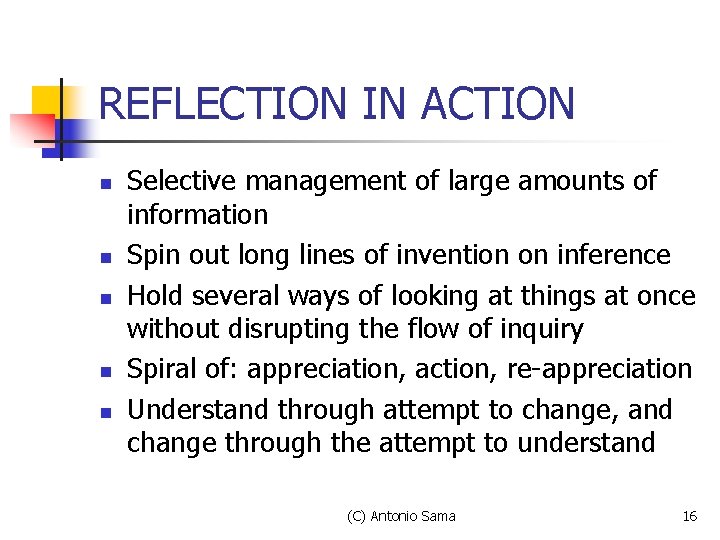 REFLECTION IN ACTION

- Selective management of large amounts of information
- Spin out long lines of invention on inference
- Hold several ways of looking at things at once without disrupting the flow of inquiry
- Spiral of: appreciation, action, re-appreciation
- Understand through attempt to change, and change through the attempt to understand

(C) Antonio Sama

16